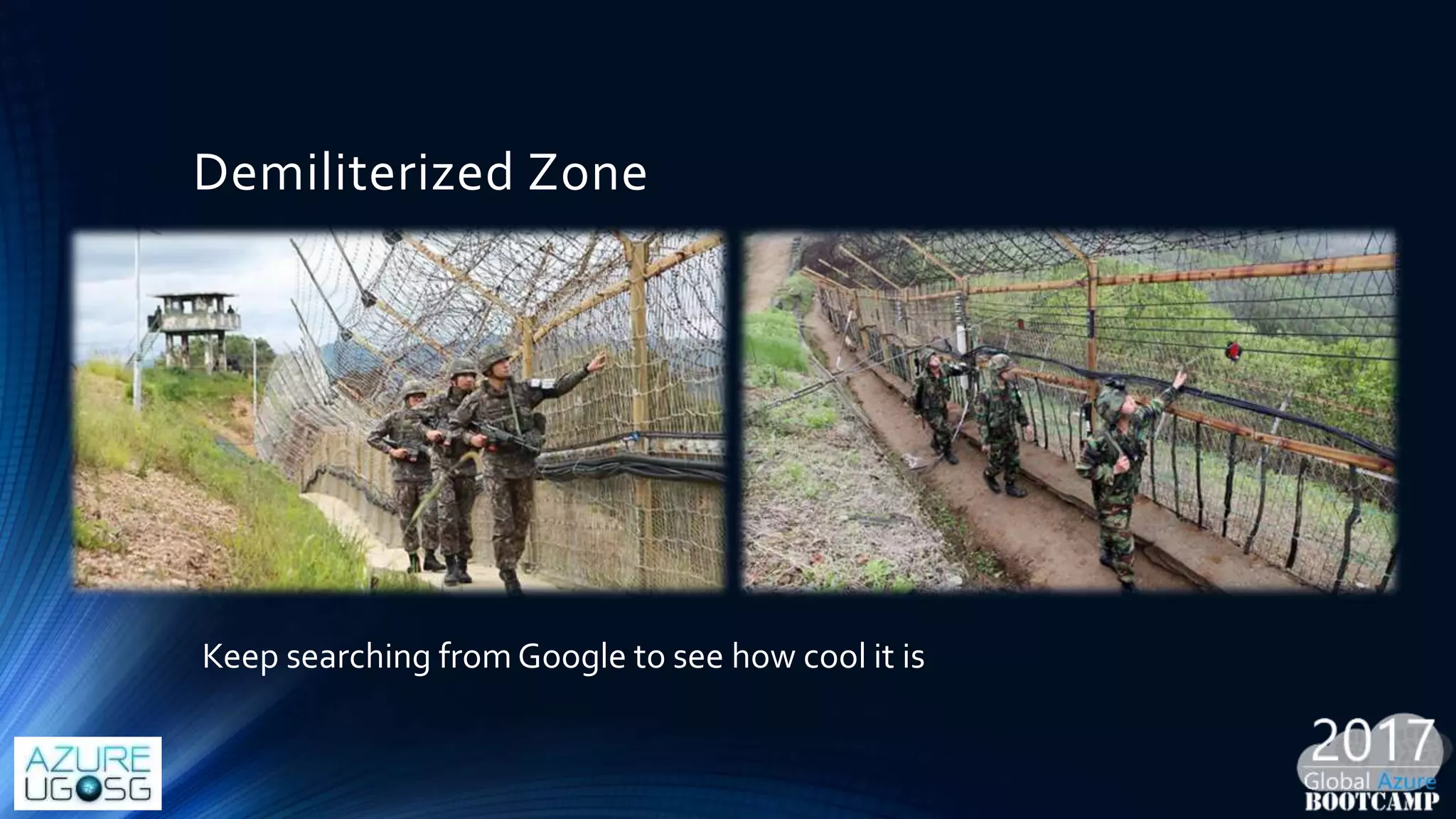 Demiliterized Zone

Keep searching from Google to see how cool it is

AZURE UGOSG

2017 Global Azure BOOTCAMP